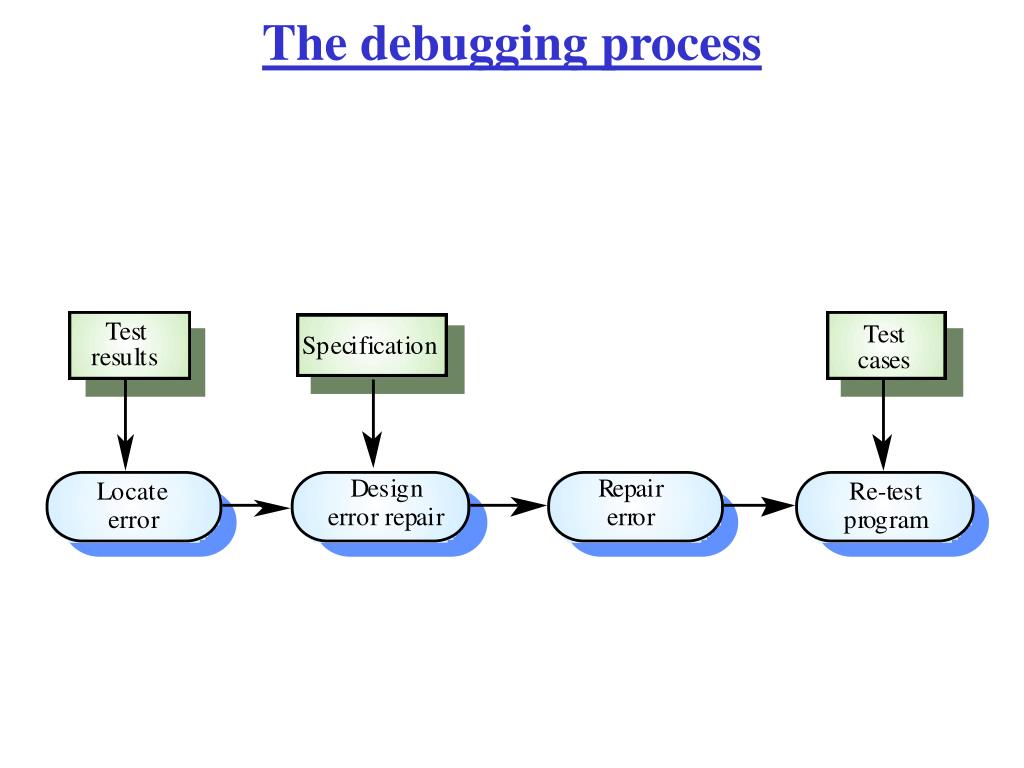 The debugging process

Test results

Specification

Test cases

Locate error

Design error repair

Repair error

Re-test program